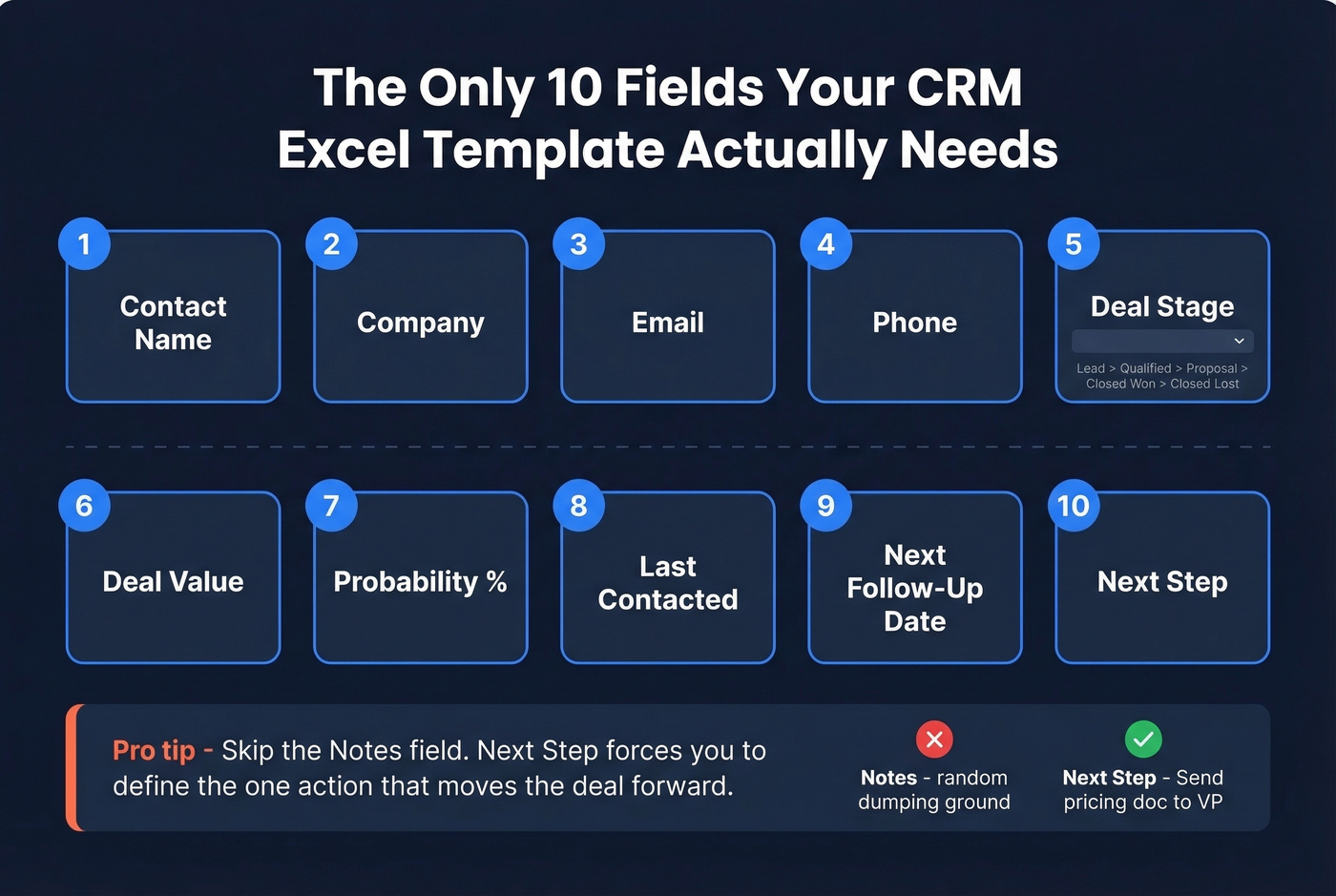 The Only 10 Fields Your CRM Excel Template Actually Needs

1
Contact Name

2
Company

3
Email

4
Phone

5
Deal Stage
Lead > Qualified > Proposal > Closed Won > Closed Lost

6
Deal Value

7
Probability %

8
Last Contacted

9
Next Follow-Up Date

10
Next Step

Pro tip - Skip the Notes field. Next Step forces you to define the one action that moves the deal forward.

Notes - random dumping ground

Next Step - Send pricing doc to VP